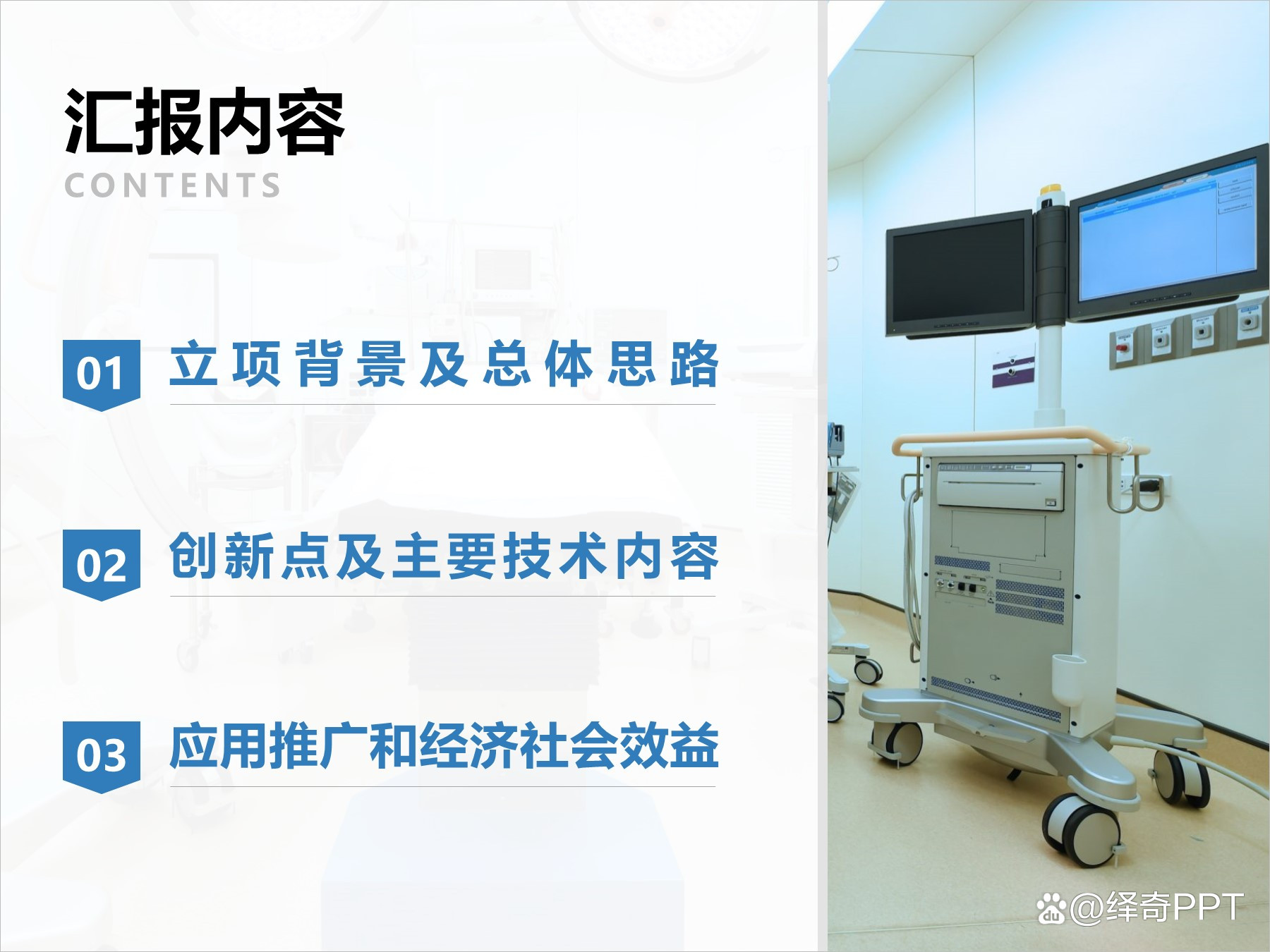 汇报内容
CONTENTS

01 立项背景及总体思路

02 创新点及主要技术内容

03 应用推广和经济社会效益

@绎奇PPT